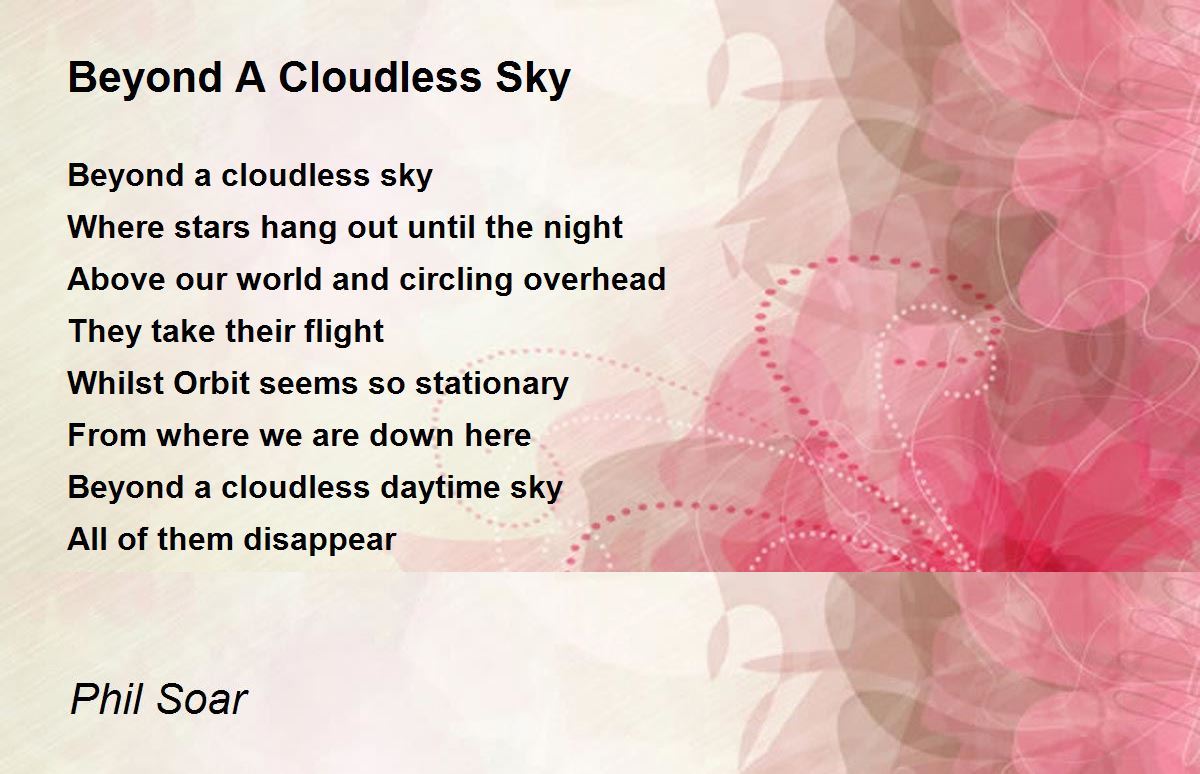 Beyond A Cloudless Sky

Beyond a cloudless sky
Where stars hang out until the night
Above our world and circling overhead
They take their flight
Whilst Orbit seems so stationary
From where we are down here
Beyond a cloudless daytime sky
All of them disappear

Phil Soar